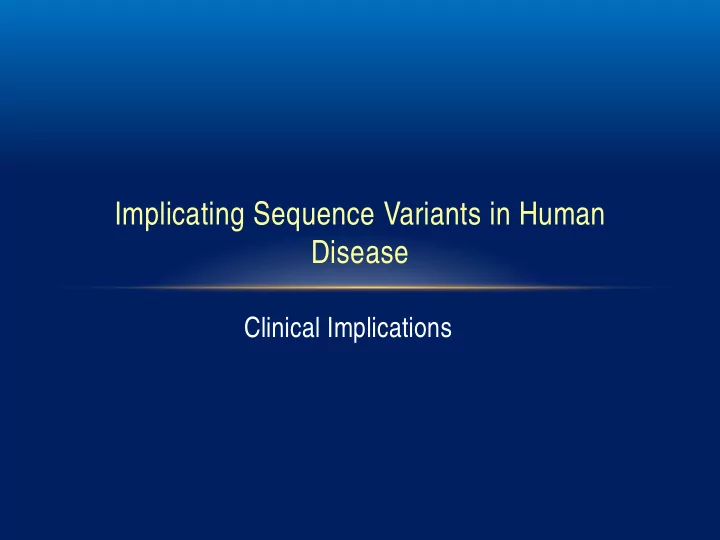 Implicating Sequence Variants in Human Disease

Clinical Implications